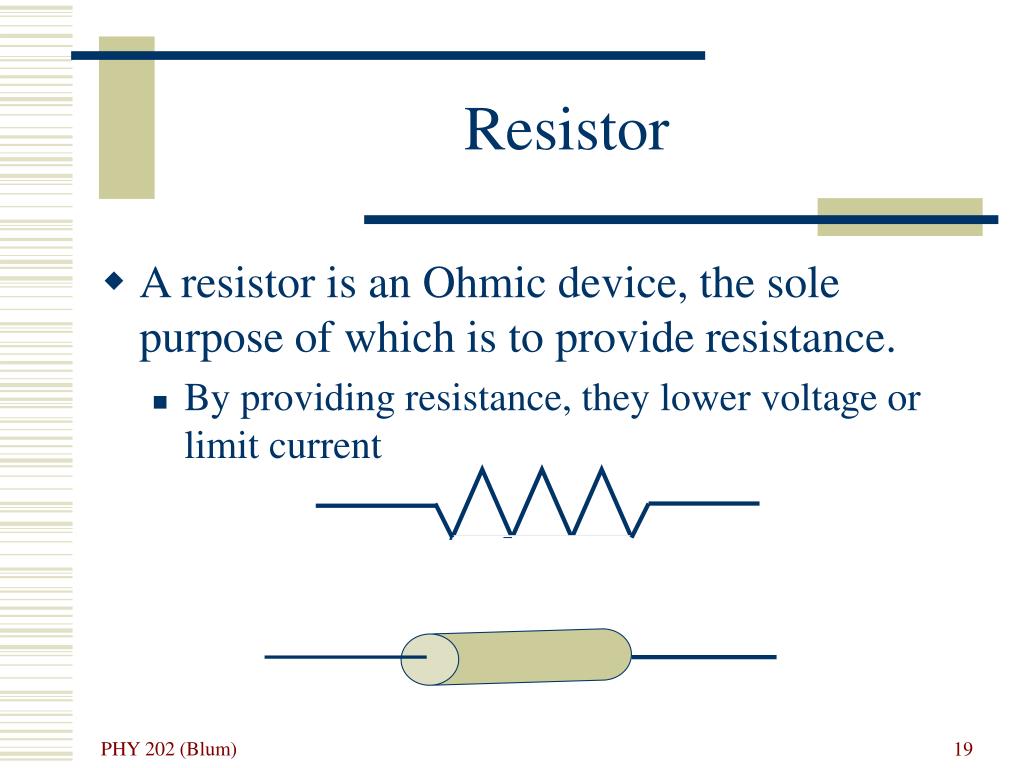 Resistor

A resistor is an Ohmic device, the sole purpose of which is to provide resistance.

By providing resistance, they lower voltage or limit current

PHY 202 (Blum)

19